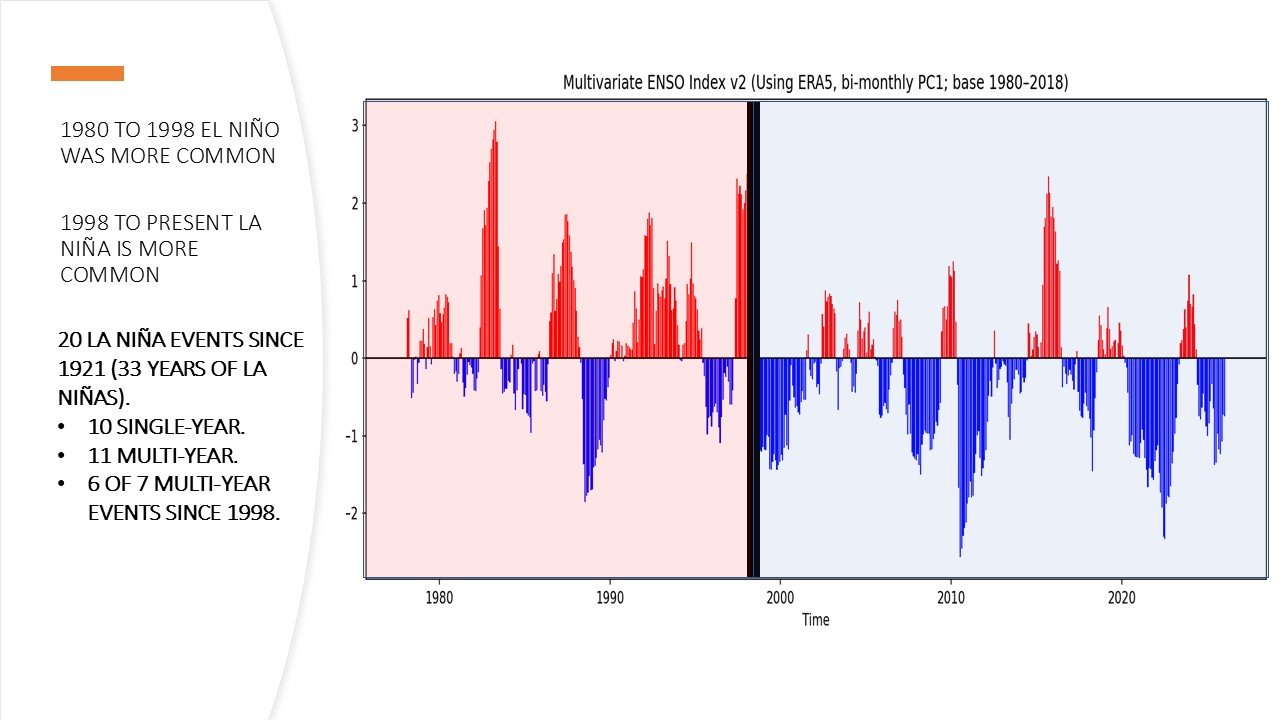 1980 TO 1998 EL NIÑO WAS MORE COMMON

1998 TO PRESENT LA NIÑA IS MORE COMMON

20 LA NIÑA EVENTS SINCE 1921 (33 YEARS OF LA NIÑAS).
• 10 SINGLE-YEAR.
• 11 MULTI-YEAR.
• 6 OF 7 MULTI-YEAR EVENTS SINCE 1998.

Multivariate ENSO Index v2 (Using ERA5, bi-monthly PC1; base 1980–2018)

3
2
1
0
-1
-2

1980
1990
2000
2010
2020
Time